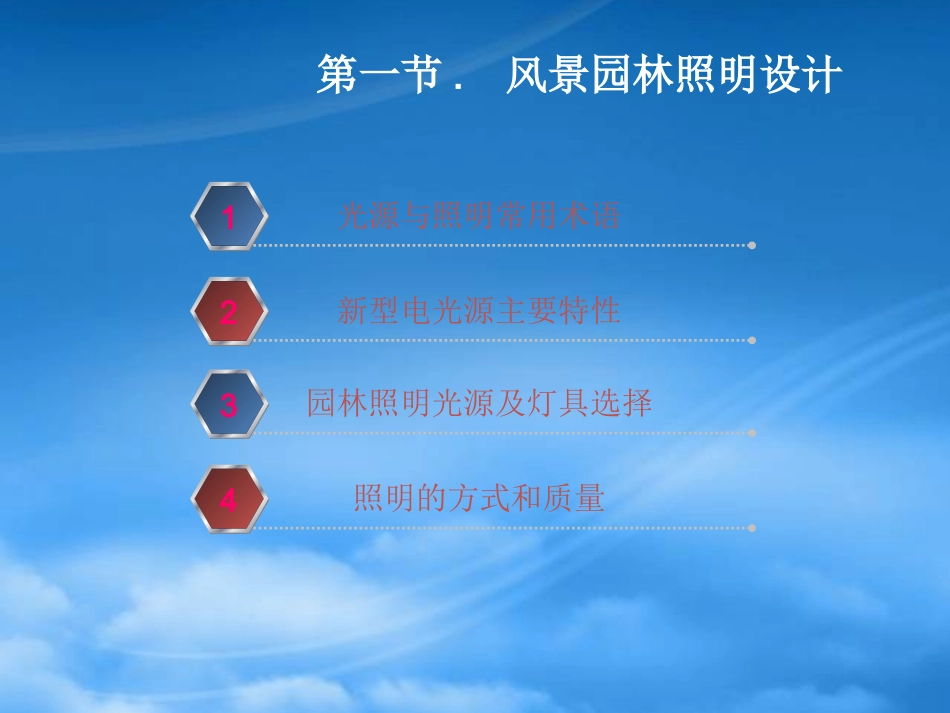 第一节． 风景园林照明设计

1 光源与照明常用术语

2 新型电光源主要特性

3 园林照明光源及灯具选择

4 照明的方式和质量